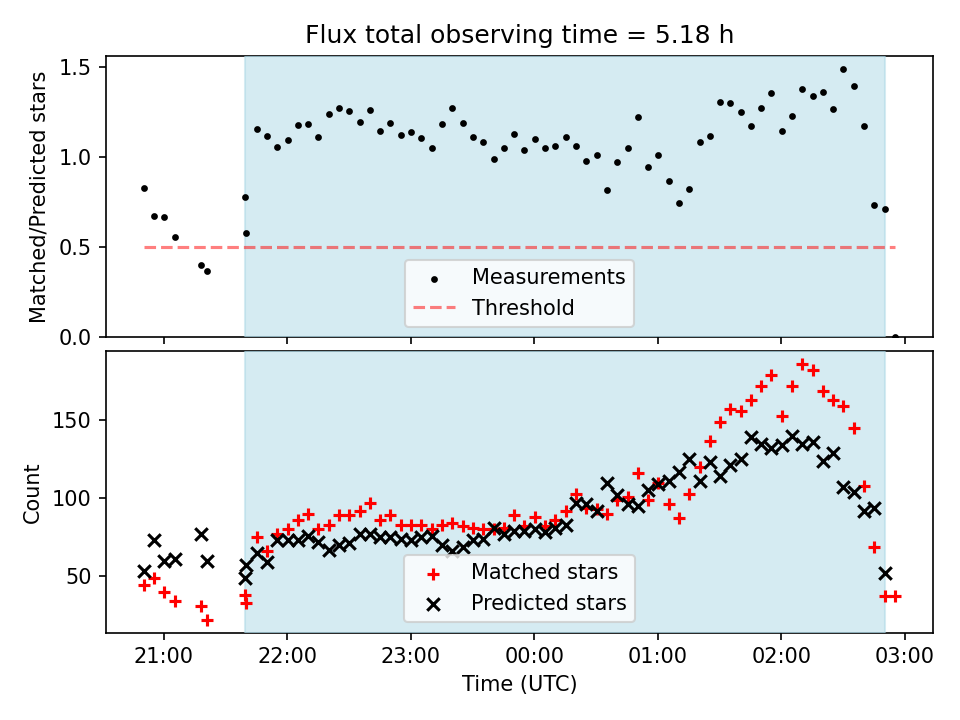 Flux total observing time = 5.18 h

Matched/Predicted stars

1.5
1.0
0.5
0.0

Measurements
Threshold

Count

150
100
50

Matched stars
Predicted stars

21:00
22:00
23:00
00:00
01:00
02:00
03:00

Time (UTC)